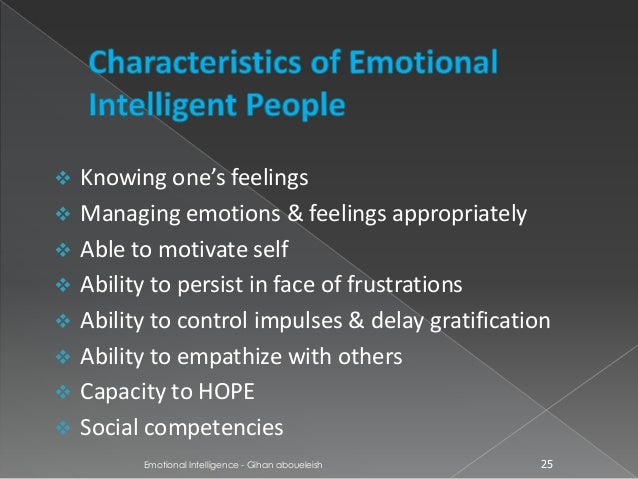 Characteristics of Emotional Intelligent People

❖ Knowing one's feelings
❖ Managing emotions & feelings appropriately
❖ Able to motivate self
❖ Ability to persist in face of frustrations
❖ Ability to control impulses & delay gratification
❖ Ability to empathize with others
❖ Capacity to HOPE
❖ Social competencies

Emotional Intelligence - Gihan aboueleish

25